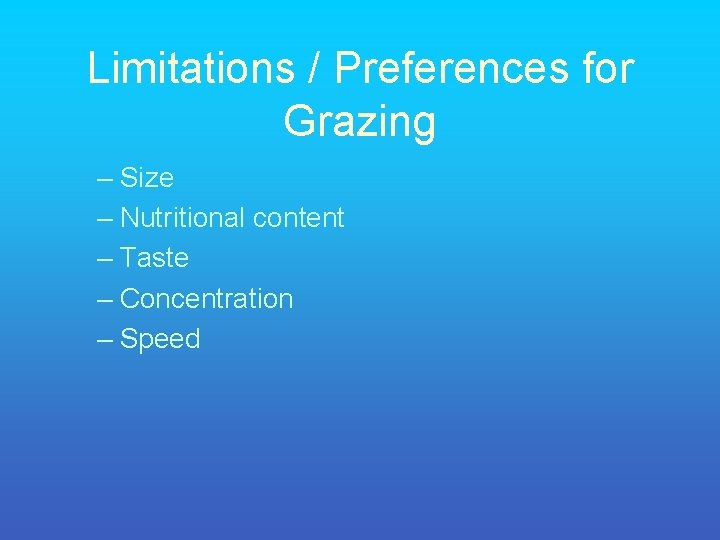 Limitations / Preferences for Grazing

– Size
– Nutritional content
– Taste
– Concentration
– Speed